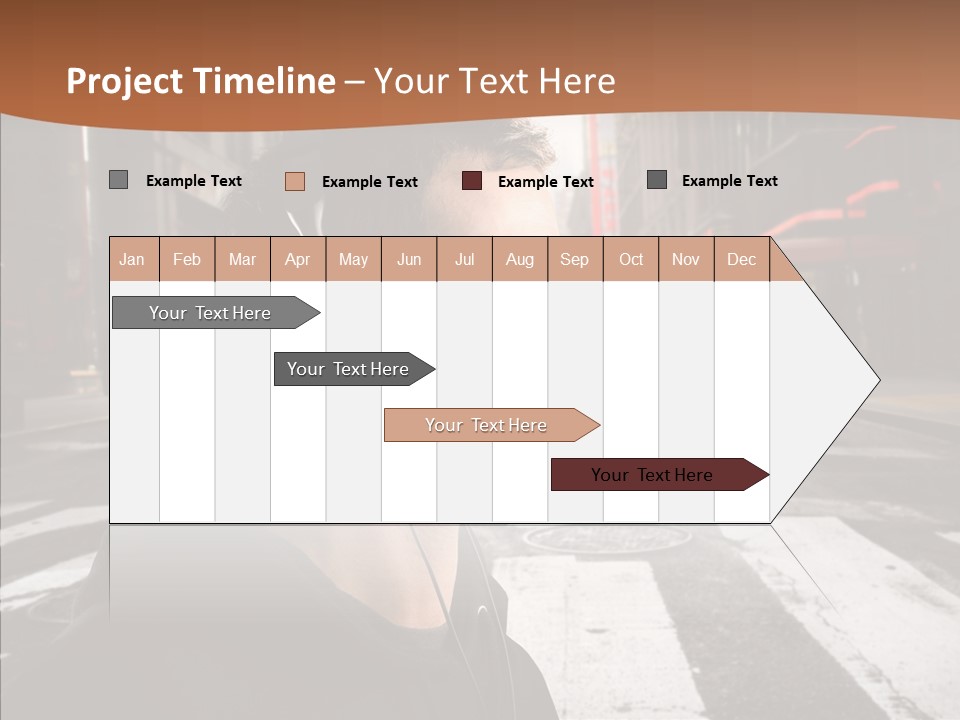 Project Timeline – Your Text Here

Example Text Example Text Example Text Example Text

| Jan | Feb | Mar | Apr | May | Jun | Jul | Aug | Sep | Oct | Nov | Dec |
|---|---|---|---|---|---|---|---|---|---|---|---|

Your Text Here

Your Text Here

Your Text Here

Your Text Here